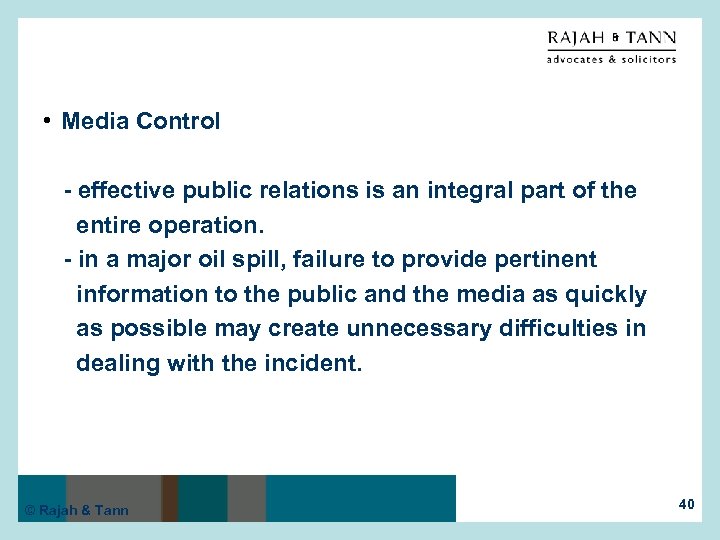 RAJAH & TANN
advocates & solicitors

• Media Control

- effective public relations is an integral part of the entire operation.
- in a major oil spill, failure to provide pertinent information to the public and the media as quickly as possible may create unnecessary difficulties in dealing with the incident.

© Rajah & Tann

40